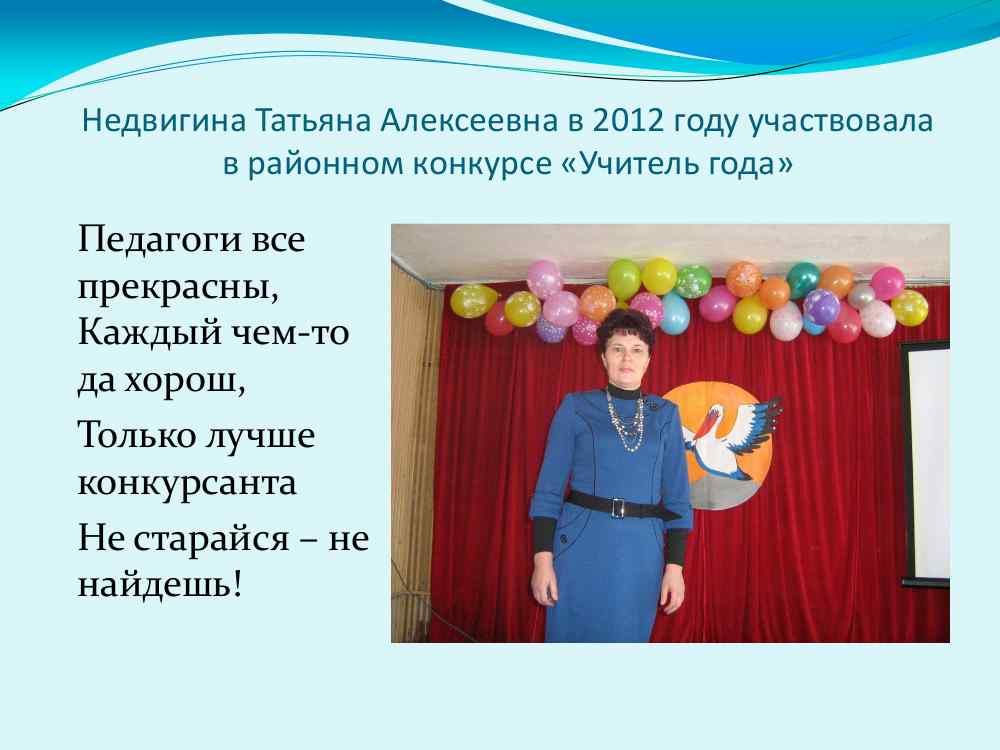 Недвигина Татьяна Алексеевна в 2012 году участвовала в районном конкурсе «Учитель года»

Педагоги все прекрасны,
Каждый чем-то да хорош,

Только лучше конкурсанта

Не старайся – не найдешь!